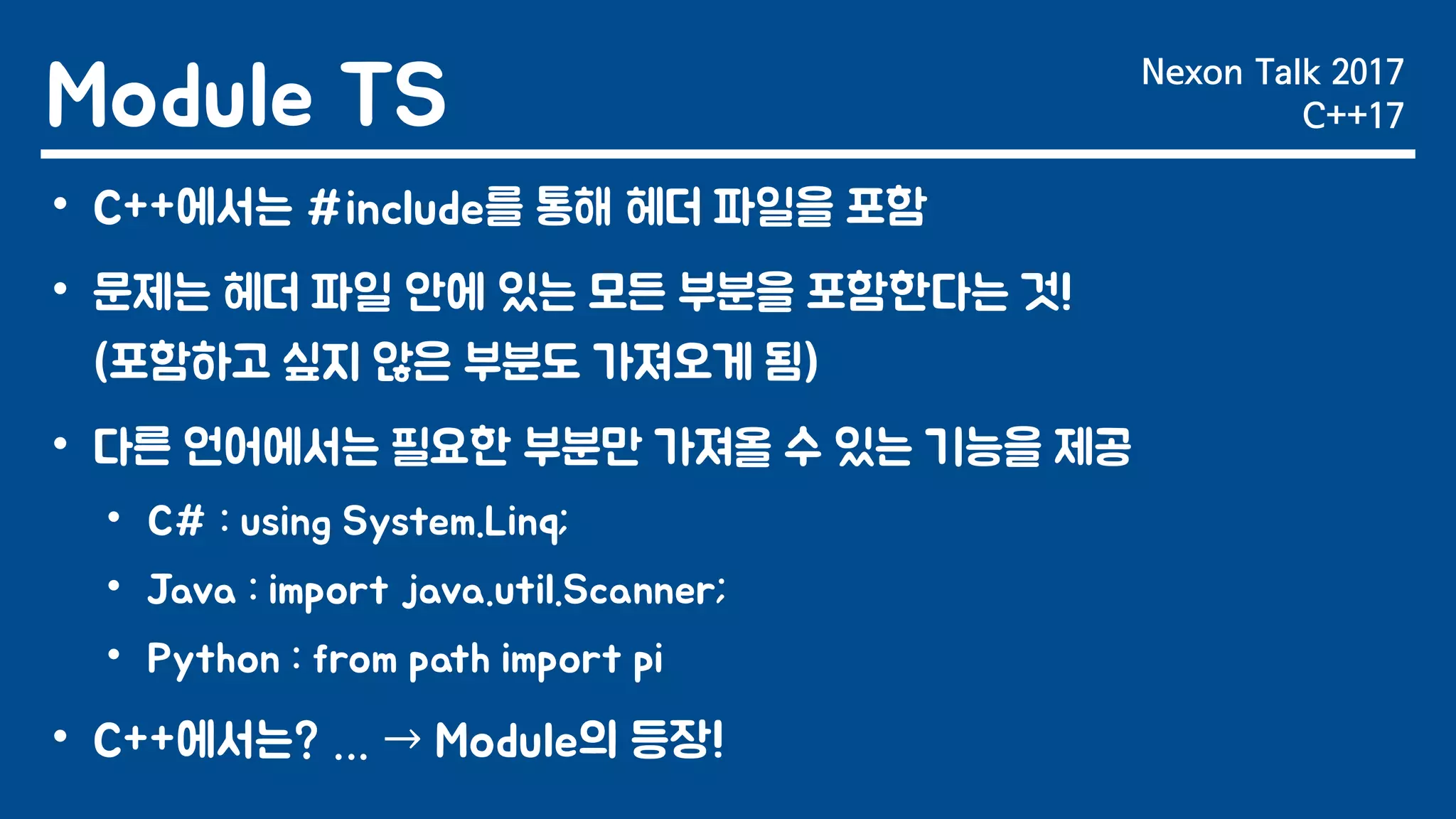 Module TS

Nexon Talk 2017
C++17

• C++에서는 #include를 통해 헤더 파일을 포함

• 문제는 헤더 파일 안에 있는 모든 부분을 포함한다는 것!
(포함하고 싶지 않은 부분도 가져오게 됨)

• 다른 언어에서는 필요한 부분만 가져올 수 있는 기능을 제공

• C# : using System.Linq;

• Java : import java.util.Scanner;

• Python : from path import pi

• C++에서는? ... → Module의 등장!